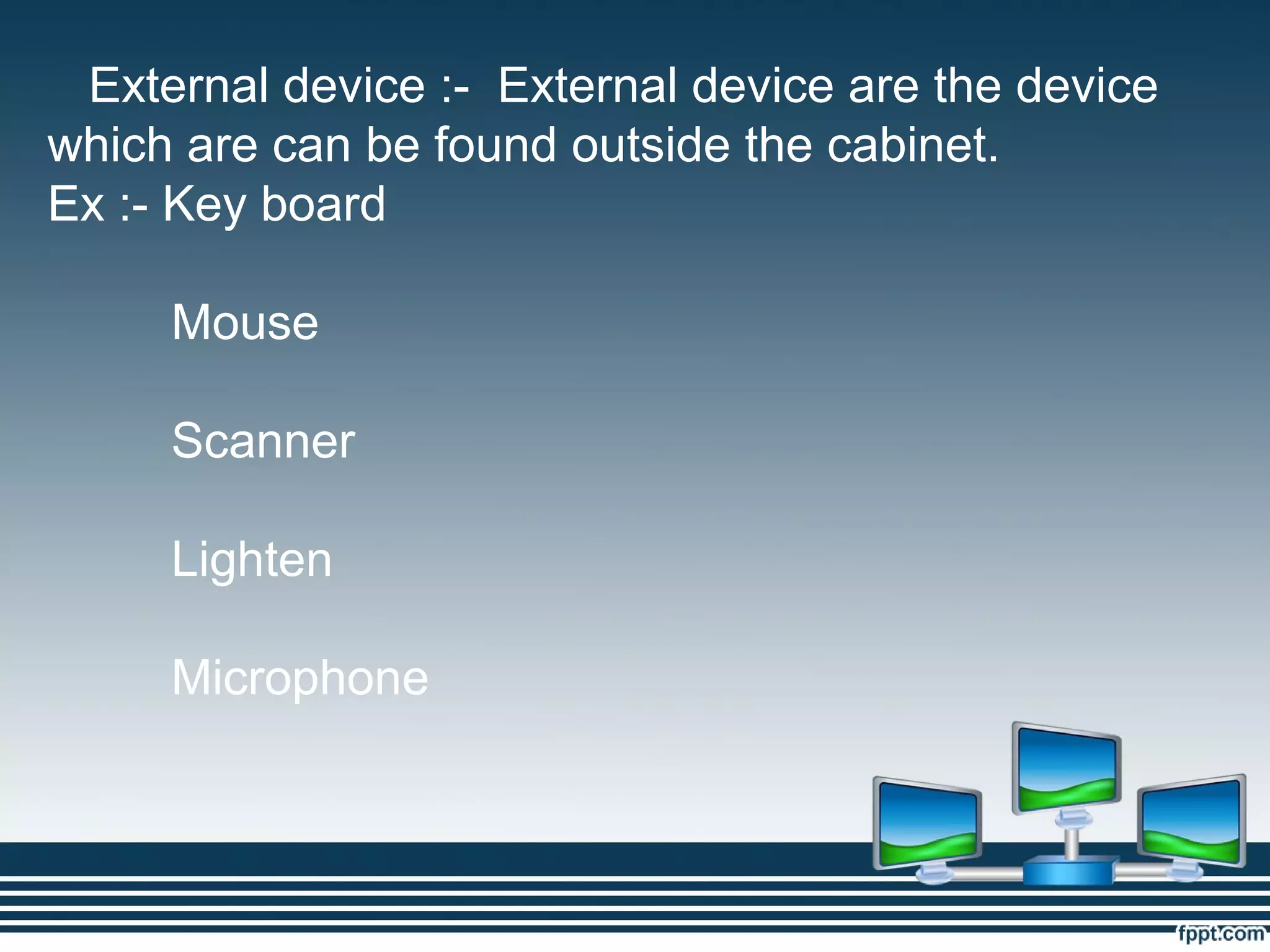 External device :- External device are the device which are can be found outside the cabinet.
Ex :- Key board

Mouse

Scanner

Lighten

Microphone

fppt.com